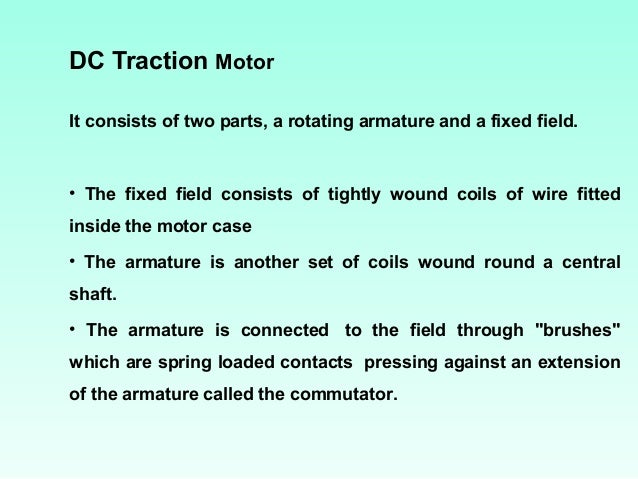 DC Traction Motor

It consists of two parts, a rotating armature and a fixed field.

• The fixed field consists of tightly wound coils of wire fitted inside the motor case

• The armature is another set of coils wound round a central shaft.

• The armature is connected to the field through "brushes" which are spring loaded contacts pressing against an extension of the armature called the commutator.